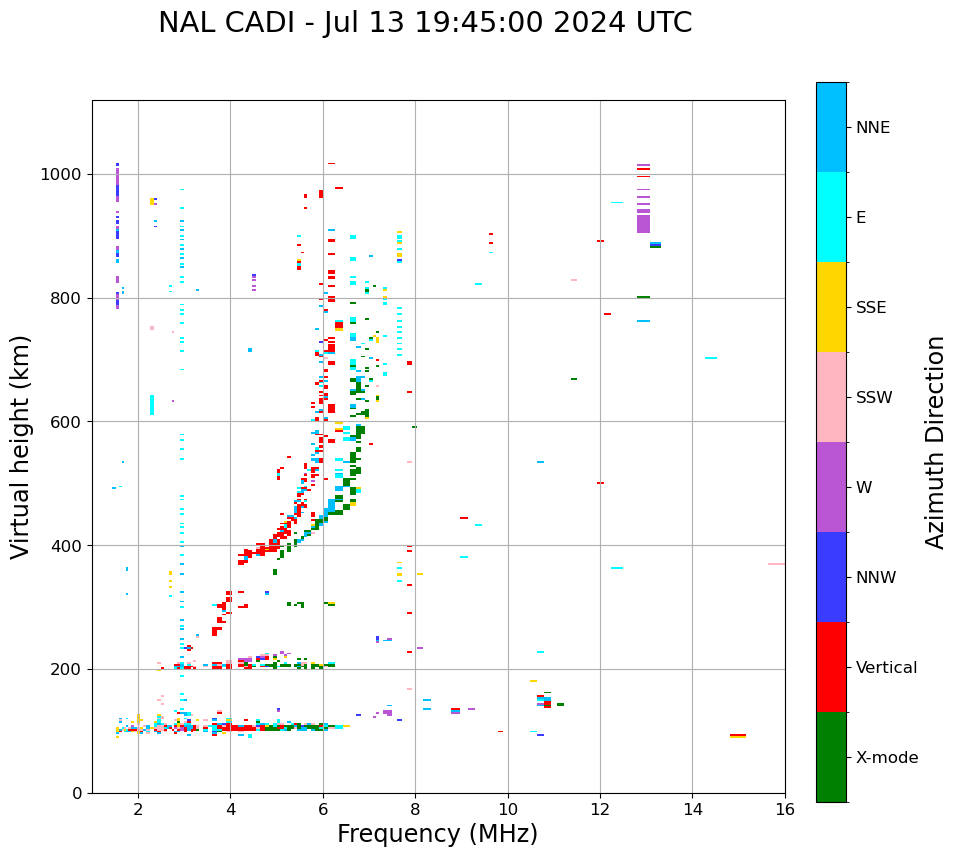 NAL CADI - Jul 13 19:45:00 2024 UTC

Virtual height (km)

1000
800
600
400
200
0

2
4
6
8
10
12
14
16

Frequency (MHz)

NNE
E
SSE
SSW
W
NNW
Vertical
X-mode

Azimuth Direction